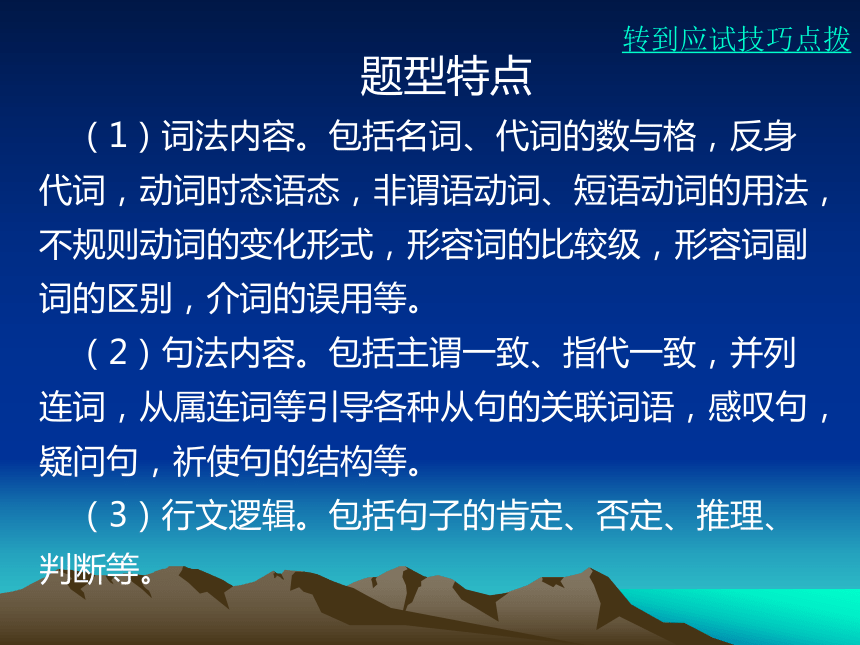 转到应试技巧点拨

题型特点

（1）词法内容。包括名词、代词的数与格，反身代词，动词时态语态，非谓语动词、短语动词的用法，不规则动词的变化形式，形容词的比较级，形容词副词的区别，介词的误用等。

（2）句法内容。包括主谓一致、指代一致，并列连词，从属连词等引导各种从句的关联词语，感叹句，疑问句，祈使句的结构等。

（3）行文逻辑。包括句子的肯定、否定、推理、判断等。